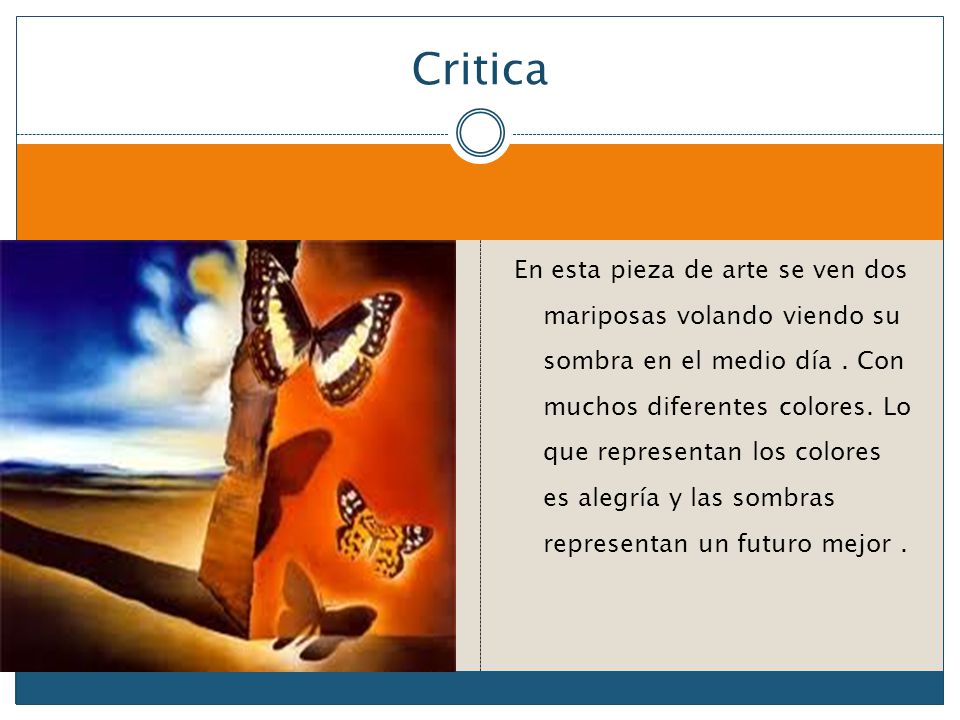 Critica

En esta pieza de arte se ven dos mariposas volando viendo su sombra en el medio día . Con muchos diferentes colores. Lo que representan los colores es alegría y las sombras representan un futuro mejor .